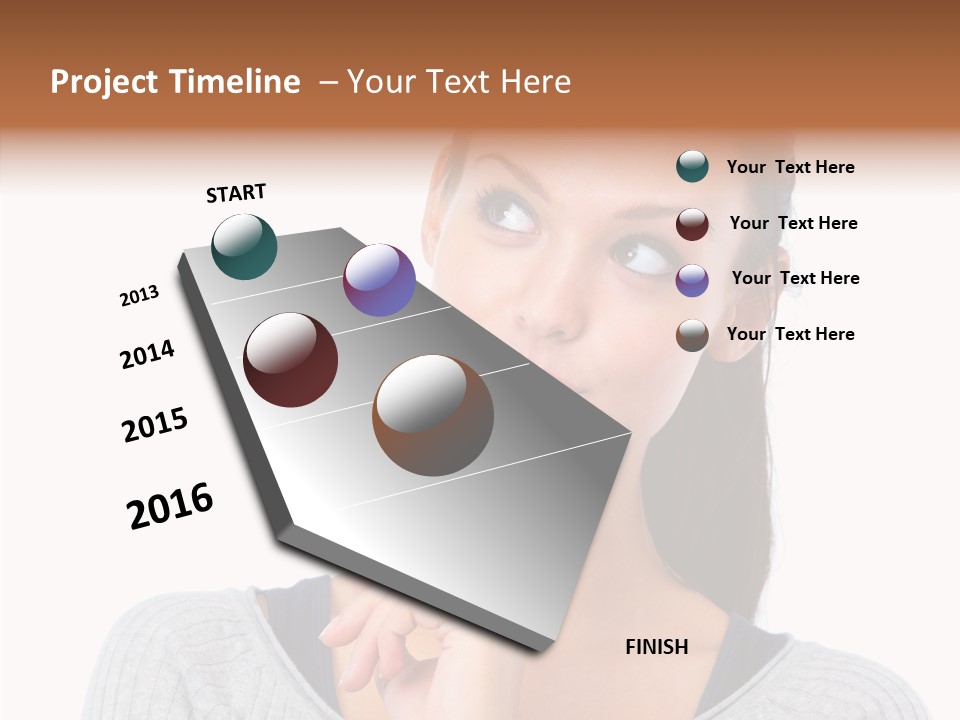 Project Timeline – Your Text Here

START

2013

2014

2015

2016

FINISH

Your Text Here

Your Text Here

Your Text Here

Your Text Here